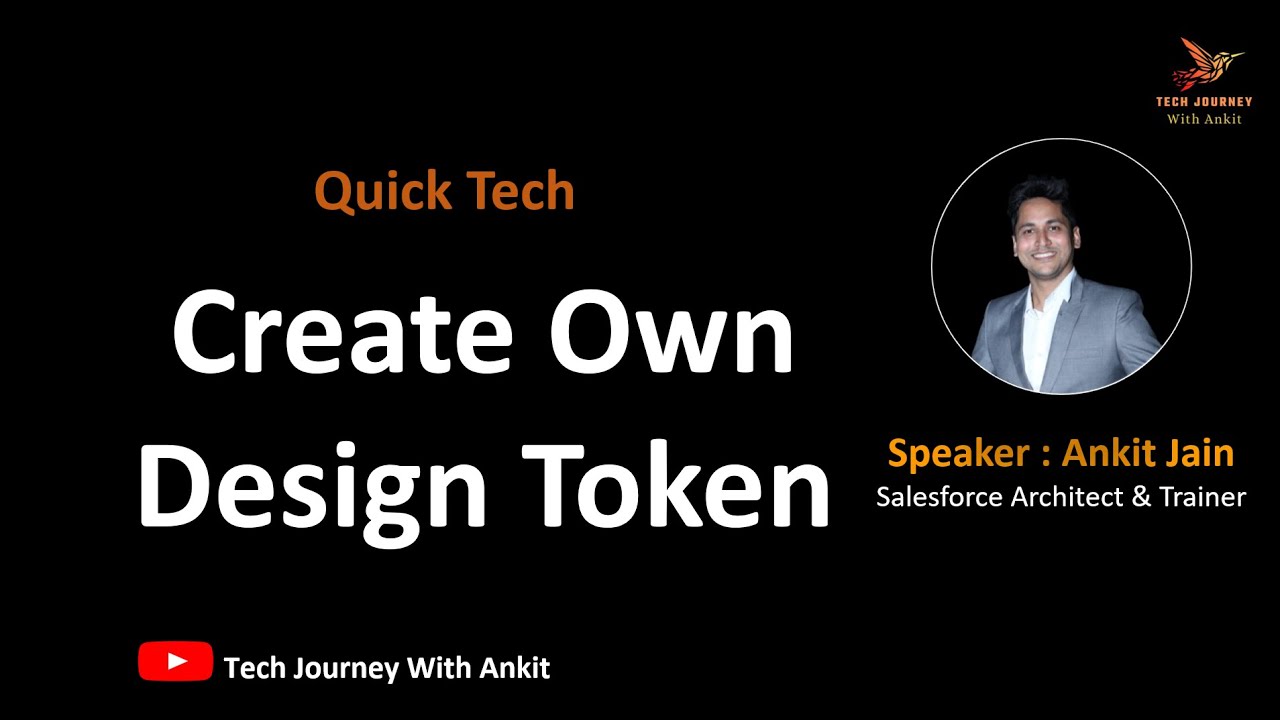 TECH JOURNEY
With Ankit

Quick Tech

Create Own Design Token

Speaker : Ankit Jain
Salesforce Architect & Trainer

Tech Journey With Ankit